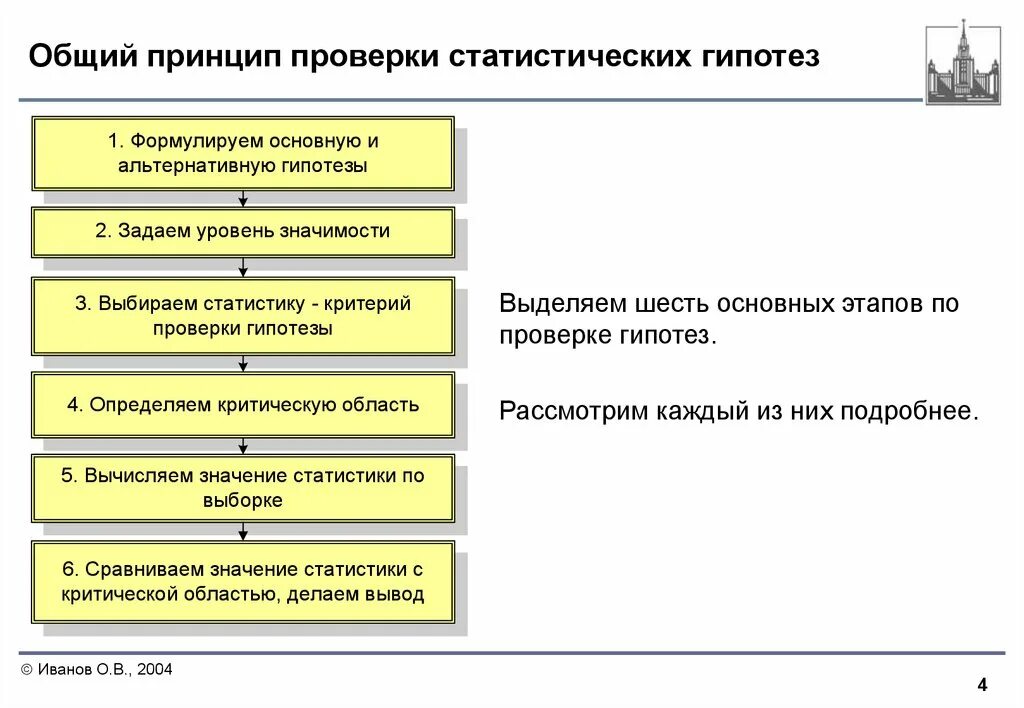 Общий принцип проверки статистических гипотез

1. Формулируем основную и альтернативную гипотезы

2. Задаем уровень значимости

3. Выбираем статистику - критерий проверки гипотезы

4. Определяем критическую область

5. Вычисляем значение статистики по выборке

6. Сравниваем значение статистики с критической областью, делаем вывод

Выделяем шесть основных этапов по проверке гипотез.

Рассмотрим каждый из них подробнее.

© Иванов О.В., 2004

4